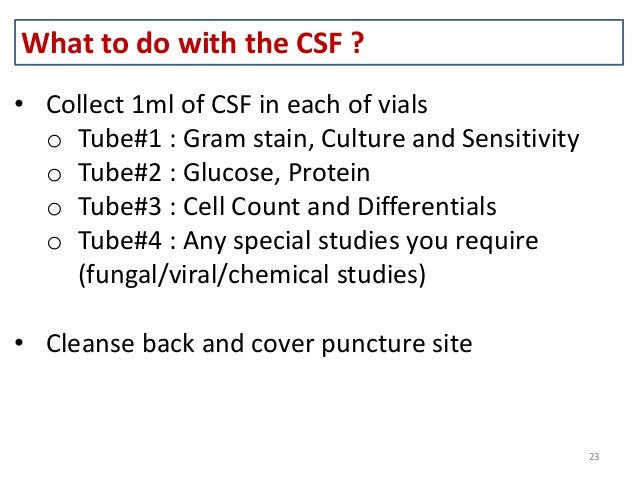 What to do with the CSF ?

• Collect 1ml of CSF in each of vials
o Tube#1 : Gram stain, Culture and Sensitivity
o Tube#2 : Glucose, Protein
o Tube#3 : Cell Count and Differentials
o Tube#4 : Any special studies you require (fungal/viral/chemical studies)

• Cleanse back and cover puncture site

23